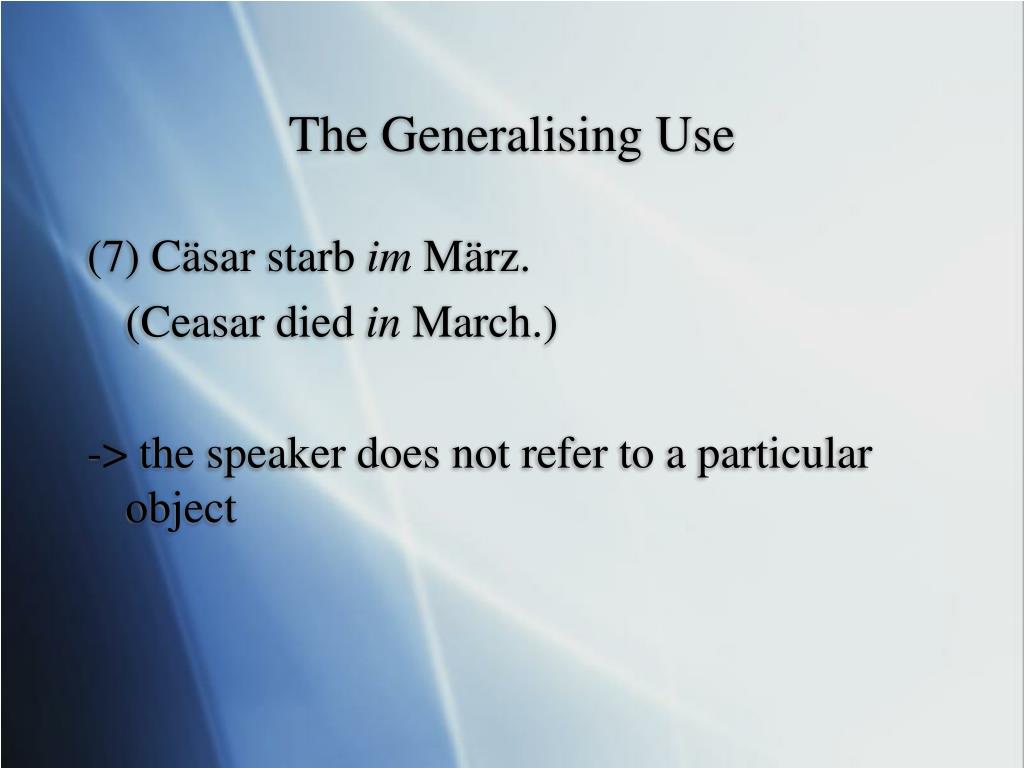 The Generalising Use

(7) Cäsar starb im März.

(Ceasar died in March.)

-> the speaker does not refer to a particular object